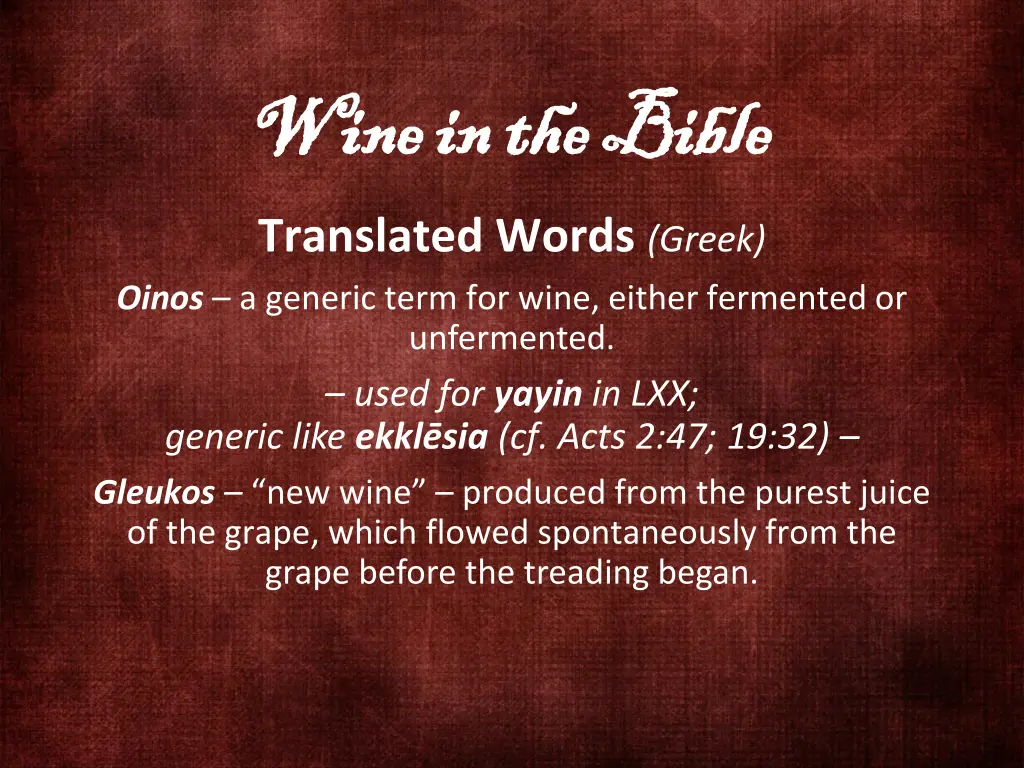 Wine in the Bible

Translated Words (Greek)

Oinos – a generic term for wine, either fermented or unfermented.

– used for yayin in LXX; generic like ekklēsia (cf. Acts 2:47; 19:32) –

Gleukos – “new wine” – produced from the purest juice of the grape, which flowed spontaneously from the grape before the treading began.